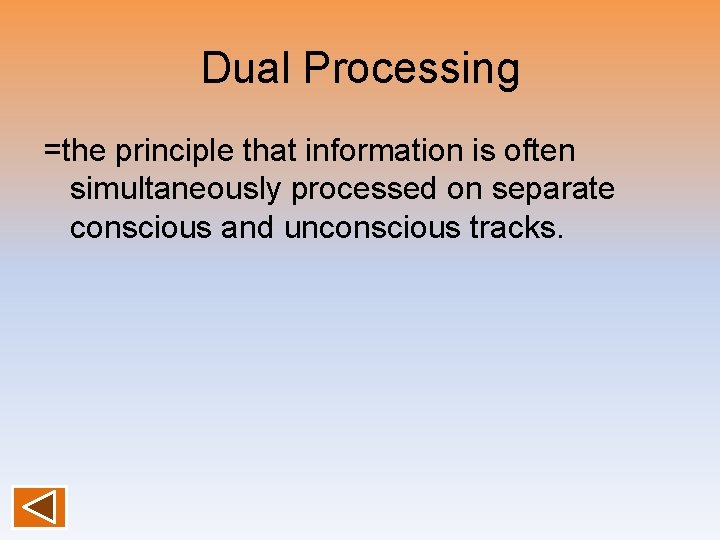 Dual Processing

=the principle that information is often simultaneously processed on separate conscious and unconscious tracks.